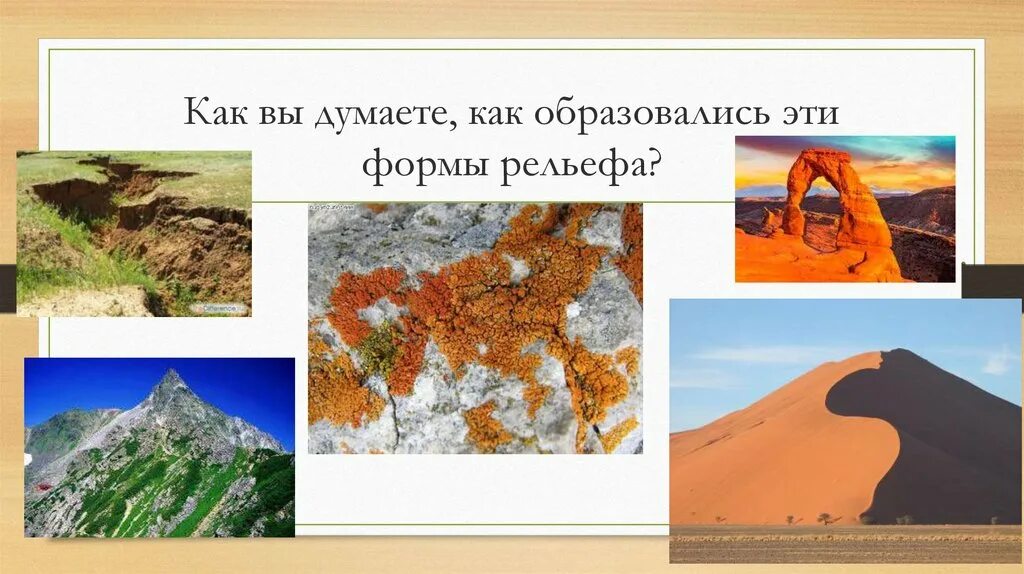 Как вы думаете, как образовались эти формы рельефа?